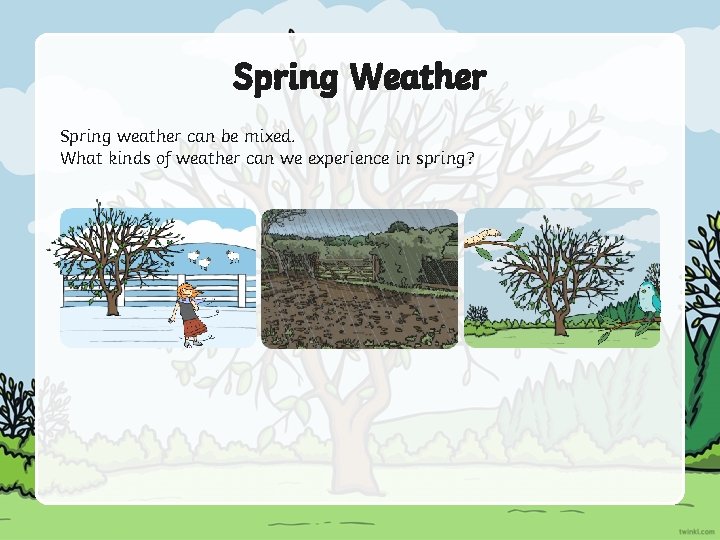 Spring Weather

Spring weather can be mixed.
What kinds of weather can we experience in spring?

twinkl.com